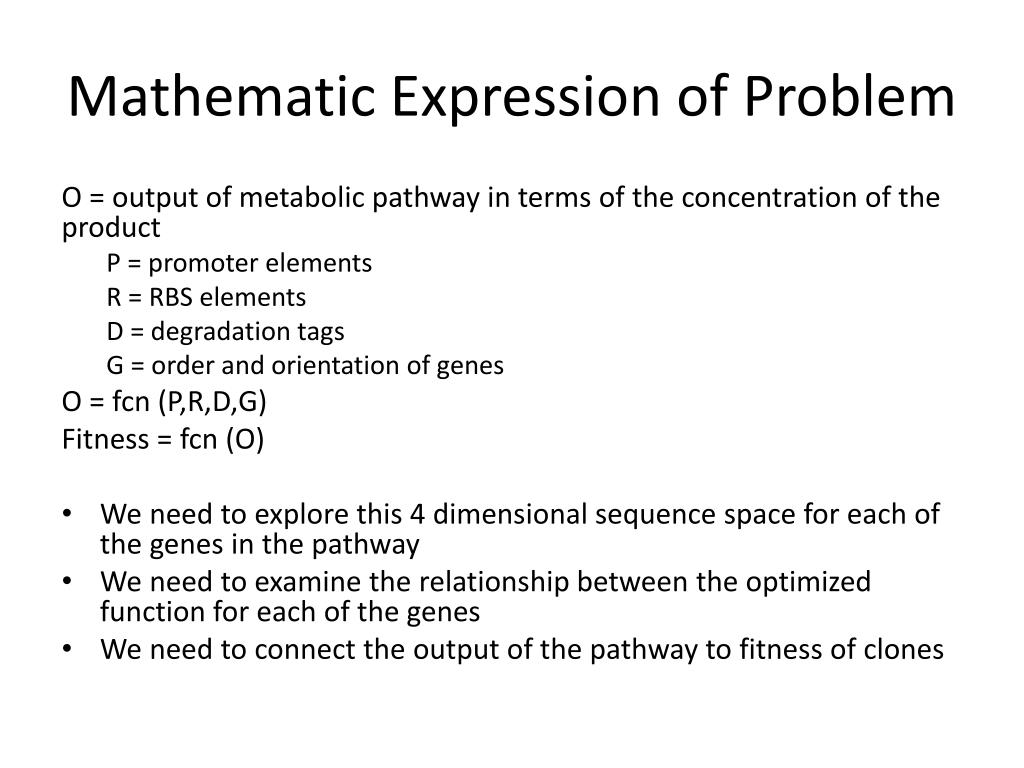 Mathematic Expression of Problem

O = output of metabolic pathway in terms of the concentration of the product

P = promoter elements

R = RBS elements

D = degradation tags

G = order and orientation of genes

O = fcn (P,R,D,G)

Fitness = fcn (O)

• We need to explore this 4 dimensional sequence space for each of the genes in the pathway
• We need to examine the relationship between the optimized function for each of the genes
• We need to connect the output of the pathway to fitness of clones